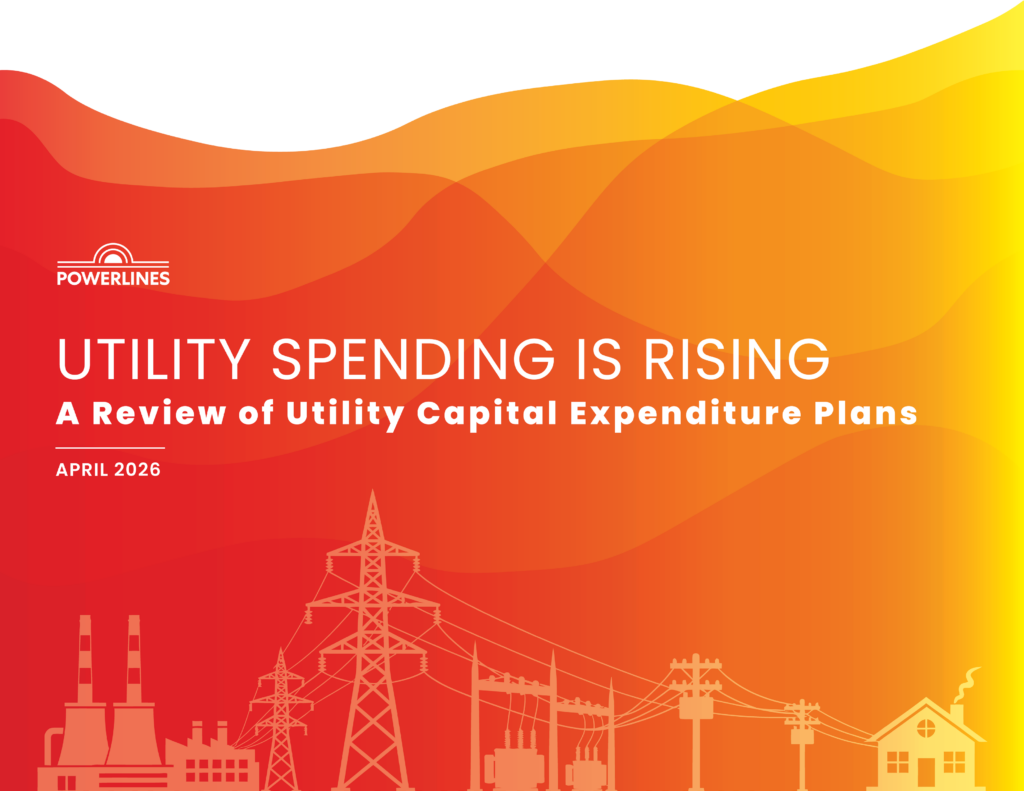 POWERLINES

UTILITY SPENDING IS RISING

A Review of Utility Capital Expenditure Plans

APRIL 2026